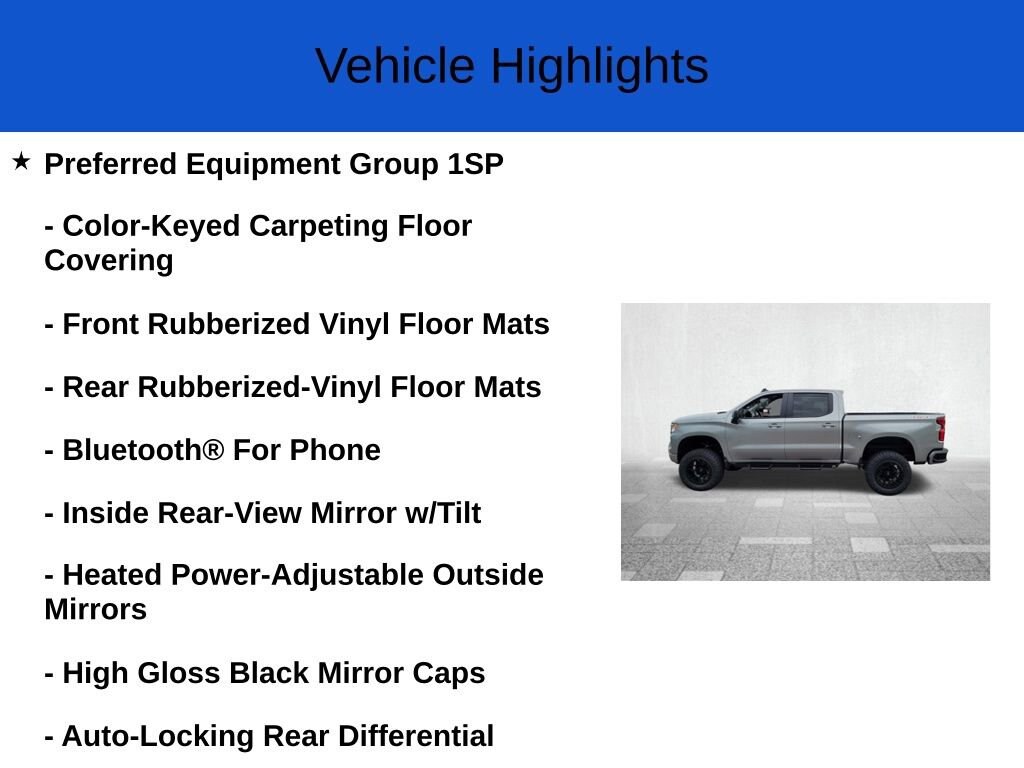 Vehicle Highlights

★ Preferred Equipment Group 1SP

- Color-Keyed Carpeting Floor Covering

- Front Rubberized Vinyl Floor Mats

- Rear Rubberized-Vinyl Floor Mats

- Bluetooth® For Phone

- Inside Rear-View Mirror w/Tilt

- Heated Power-Adjustable Outside Mirrors

- High Gloss Black Mirror Caps

- Auto-Locking Rear Differential